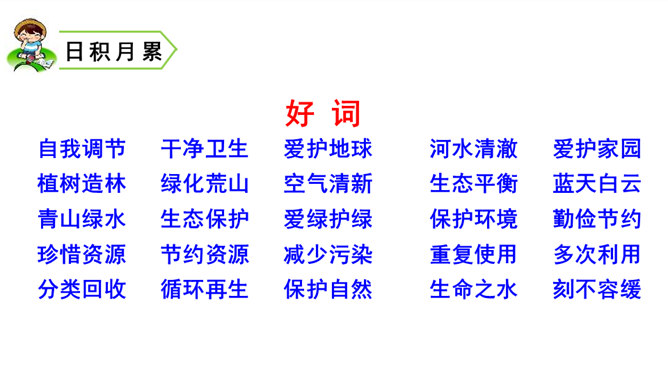 日积月累

好 词

自我调节　干净卫生　爱护地球　河水清澈　爱护家园
植树造林　绿化荒山　空气清新　生态平衡　蓝天白云
青山绿水　生态保护　爱绿护绿　保护环境　勤俭节约
珍惜资源　节约资源　减少污染　重复使用　多次利用
分类回收　循环再生　保护自然　生命之水　刻不容缓